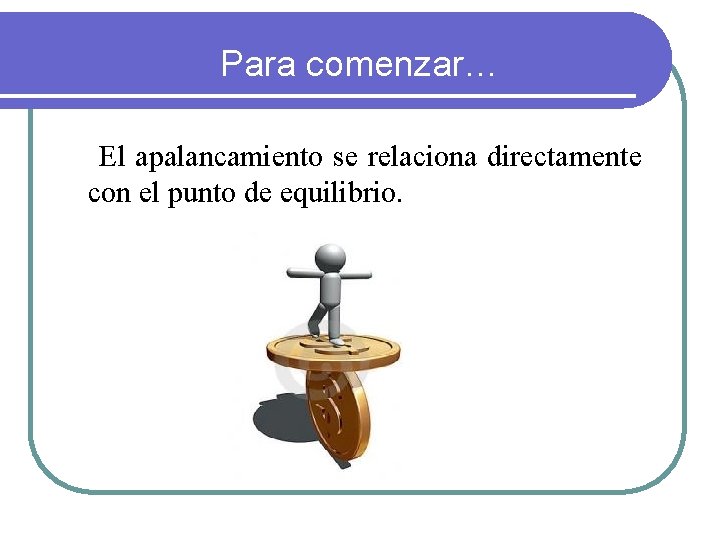 Para comenzar…

El apalancamiento se relaciona directamente con el punto de equilibrio.